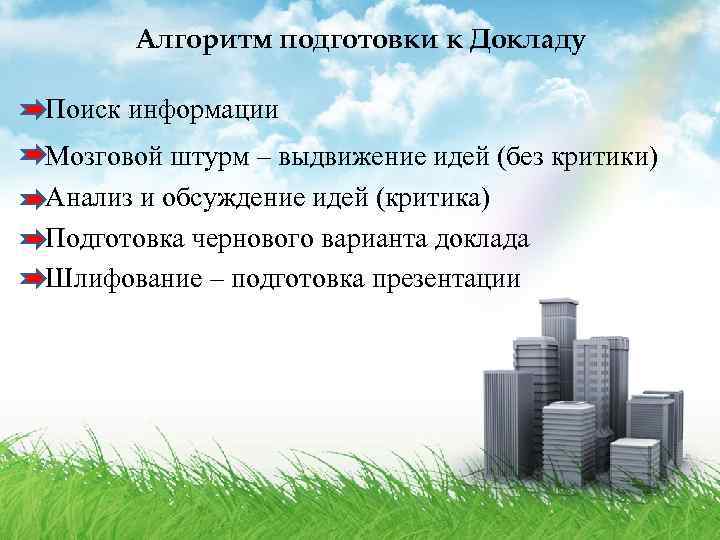 Алгоритм подготовки к Докладу

Поиск информации

Мозговой штурм – выдвижение идей (без критики)

Анализ и обсуждение идей (критика)

Подготовка чернового варианта доклада

Шлифование – подготовка презентации